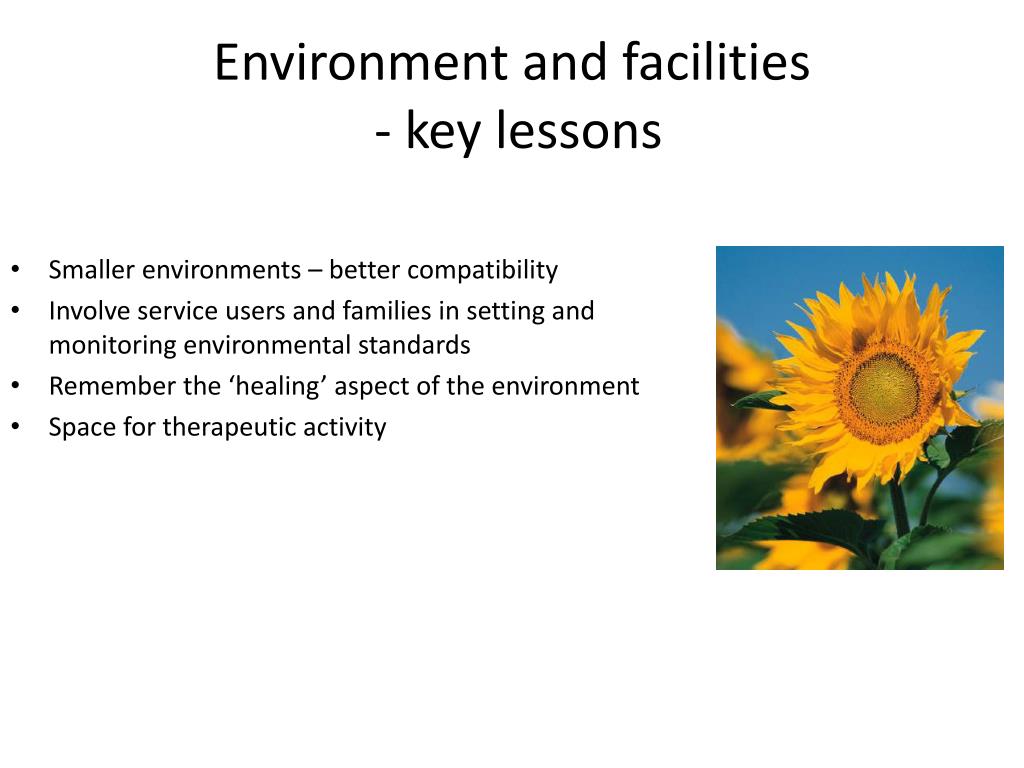 Environment and facilities
- key lessons

• Smaller environments – better compatibility
• Involve service users and families in setting and monitoring environmental standards
• Remember the ‘healing’ aspect of the environment
• Space for therapeutic activity